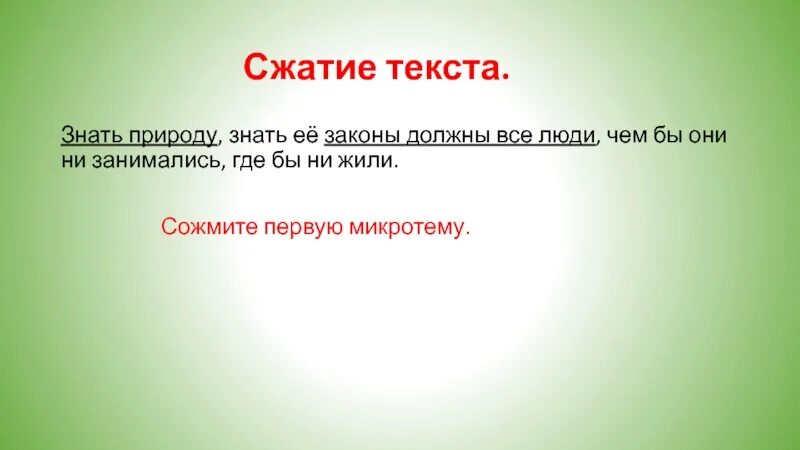 Сжатие текста.

Знать природу, знать её законы должны все люди, чем бы они ни занимались, где бы ни жили.

Сожмите первую микротему.